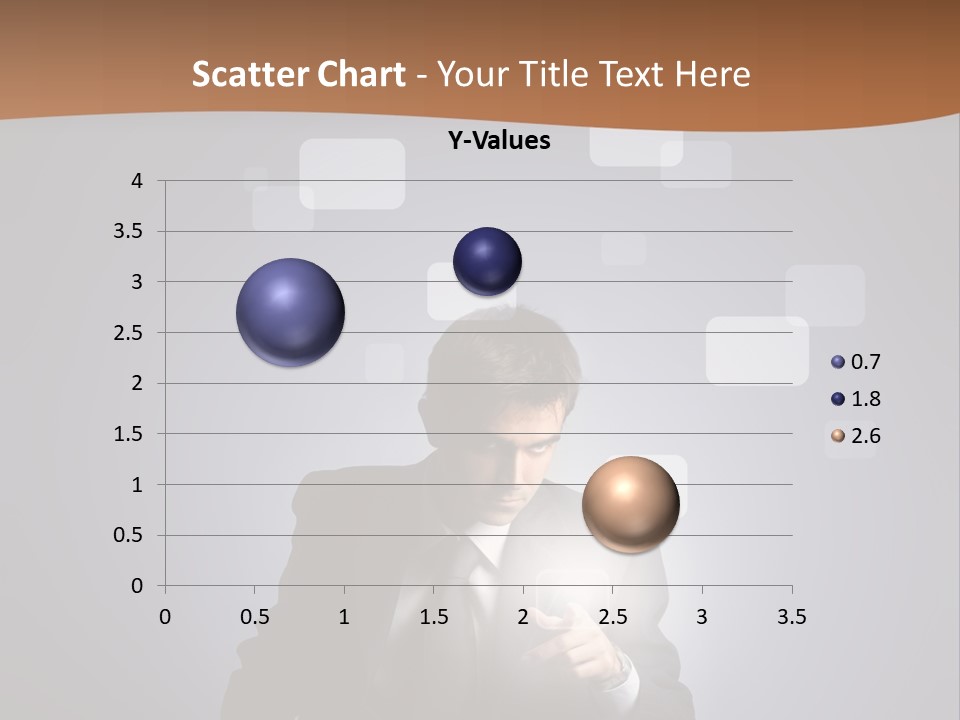 Scatter Chart - Your Title Text Here

Y-Values

4
3.5
3
2.5
2
1.5
1
0.5
0

0 0.5 1 1.5 2 2.5 3 3.5

0.7
1.8
2.6